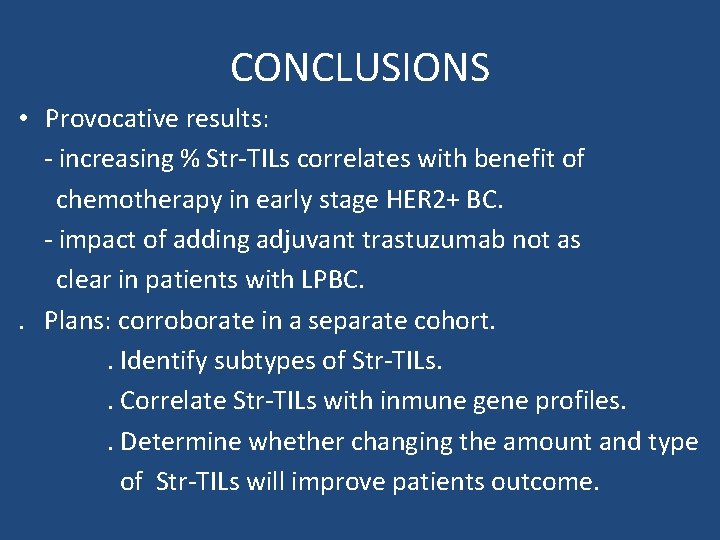 CONCLUSIONS

• Provocative results:
- increasing % Str-TILs correlates with benefit of chemotherapy in early stage HER2+ BC.
- impact of adding adjuvant trastuzumab not as clear in patients with LPBC.

. Plans: corroborate in a separate cohort.
. Identify subtypes of Str-TILs.
. Correlate Str-TILs with inmune gene profiles.
. Determine whether changing the amount and type of Str-TILs will improve patients outcome.